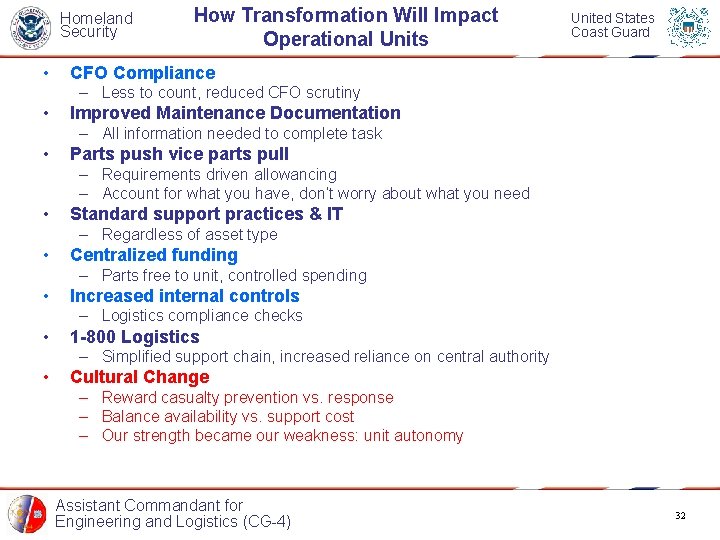 Homeland Security

How Transformation Will Impact Operational Units

United States Coast Guard

• CFO Compliance
– Less to count, reduced CFO scrutiny
• Improved Maintenance Documentation
– All information needed to complete task
• Parts push vice parts pull
– Requirements driven allowancing
– Account for what you have, don't worry about what you need
• Standard support practices & IT
– Regardless of asset type
• Centralized funding
– Parts free to unit, controlled spending
• Increased internal controls
– Logistics compliance checks
• 1-800 Logistics
– Simplified support chain, increased reliance on central authority
• Cultural Change
– Reward casualty prevention vs. response
– Balance availability vs. support cost
– Our strength became our weakness: unit autonomy

Assistant Commandant for Engineering and Logistics (CG-4)

32